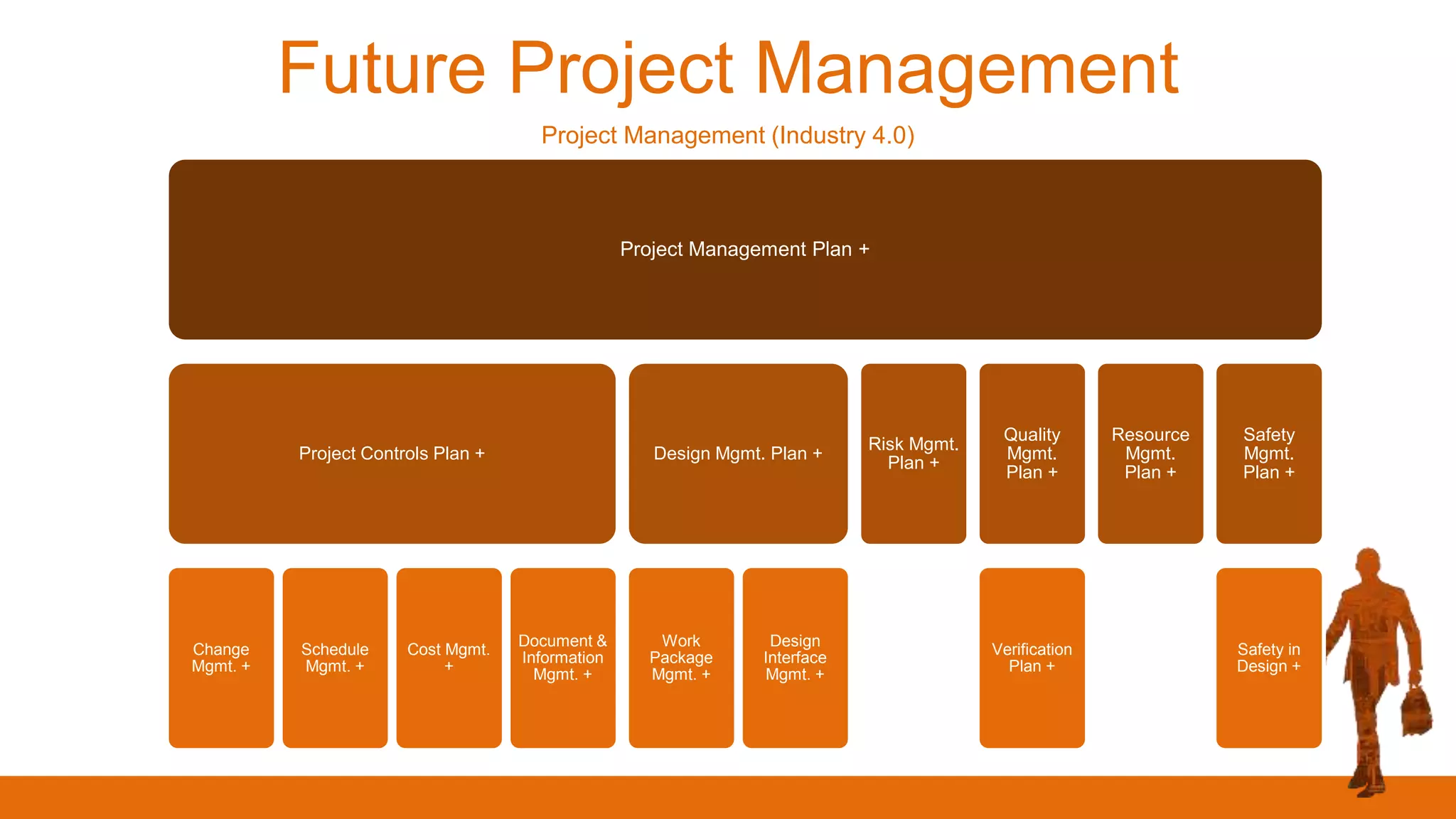 Future Project Management

Project Management (Industry 4.0)

Project Management Plan +

Project Controls Plan +

Design Mgmt. Plan +

Risk Mgmt. Plan +

Quality Mgmt. Plan +

Resource Mgmt. Plan +

Safety Mgmt. Plan +

Change Mgmt. +

Schedule Mgmt. +

Cost Mgmt. +

Document & Information Mgmt. +

Work Package Mgmt. +

Design Interface Mgmt. +

Verification Plan +

Safety in Design +